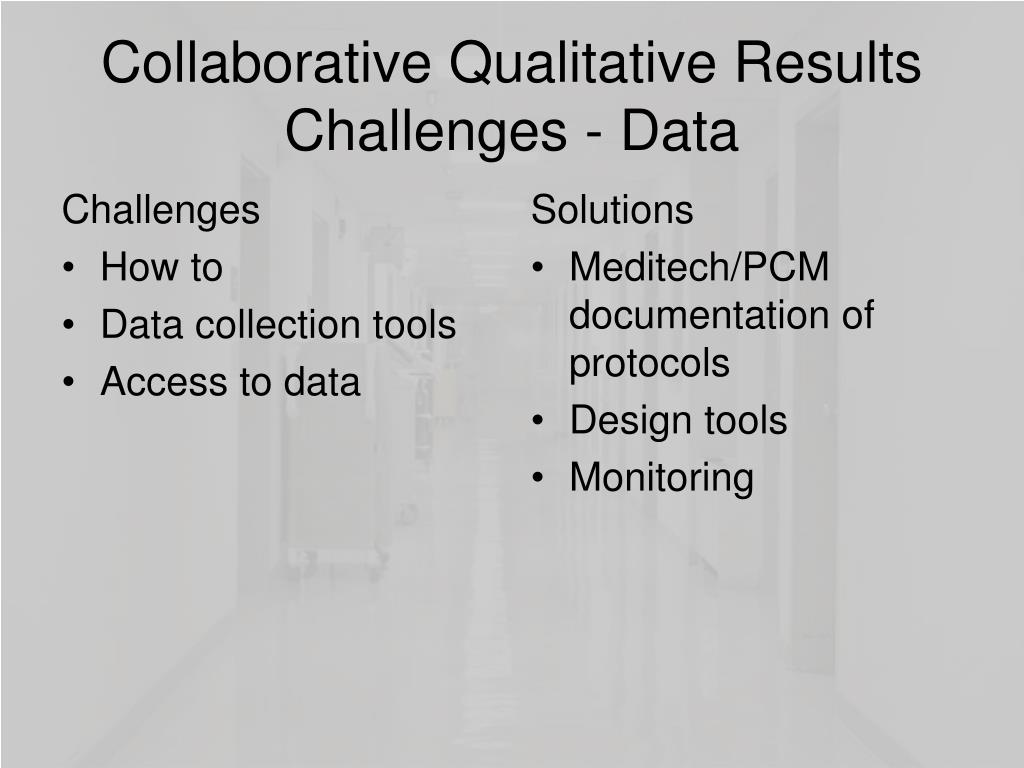 Collaborative Qualitative Results Challenges - Data

Challenges
• How to
• Data collection tools
• Access to data

Solutions
• Meditech/PCM documentation of protocols
• Design tools
• Monitoring